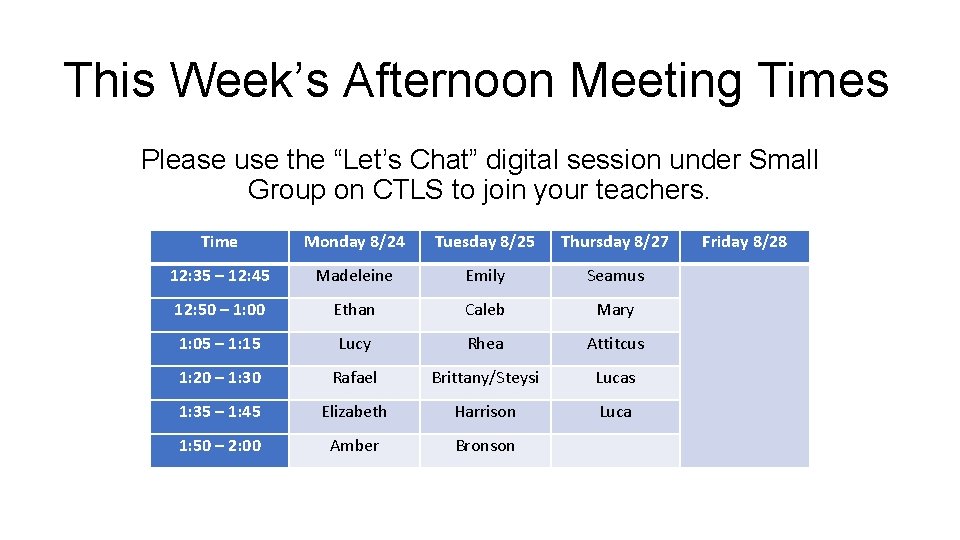 This Week’s Afternoon Meeting Times

Please use the “Let’s Chat” digital session under Small Group on CTLS to join your teachers.

| Time | Monday 8/24 | Tuesday 8/25 | Thursday 8/27 | Friday 8/28 |
|---|---|---|---|---|
| 12:35 – 12:45 | Madeleine | Emily | Seamus | |
| 12:50 – 1:00 | Ethan | Caleb | Mary | |
| 1:05 – 1:15 | Lucy | Rhea | Attitcus | |
| 1:20 – 1:30 | Rafael | Brittany/Steysi | Lucas | |
| 1:35 – 1:45 | Elizabeth | Harrison | Luca | |
| 1:50 – 2:00 | Amber | Bronson | | |